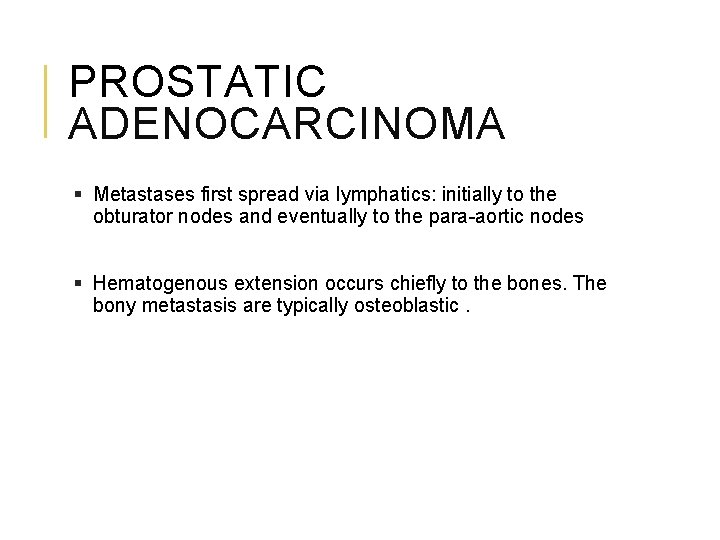 PROSTATIC ADENOCARCINOMA

▪ Metastases first spread via lymphatics: initially to the obturator nodes and eventually to the para-aortic nodes

▪ Hematogenous extension occurs chiefly to the bones. The bony metastasis are typically osteoblastic .